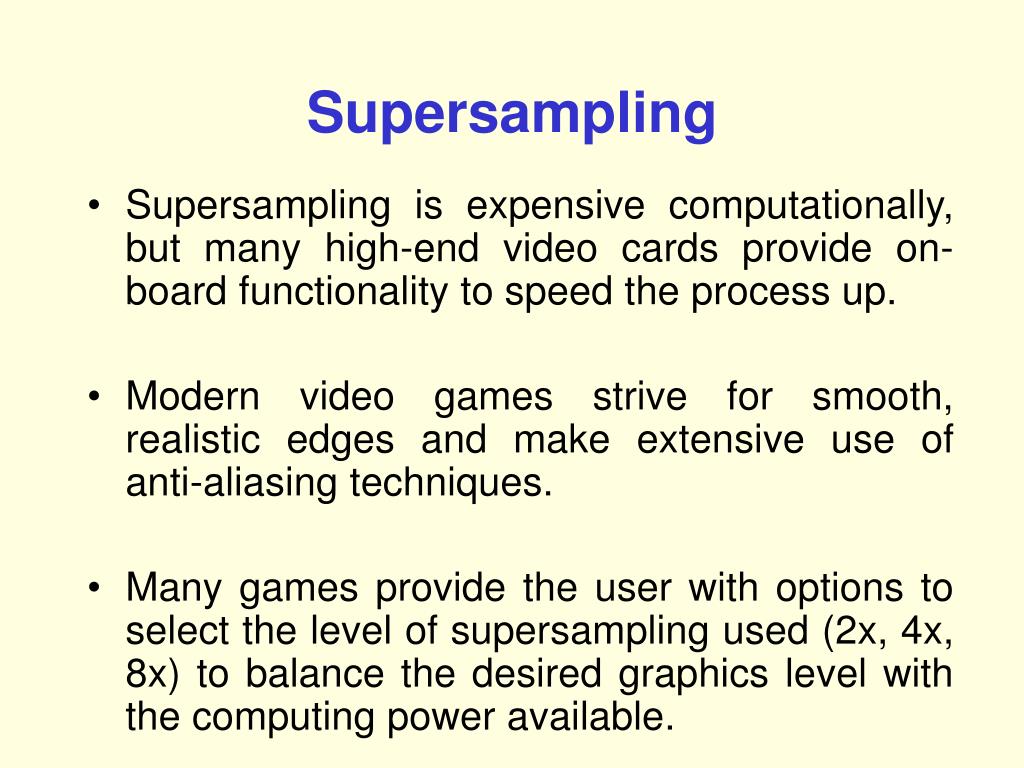 Supersampling

• Supersampling is expensive computationally, but many high-end video cards provide on-board functionality to speed the process up.

• Modern video games strive for smooth, realistic edges and make extensive use of anti-aliasing techniques.

• Many games provide the user with options to select the level of supersampling used (2x, 4x, 8x) to balance the desired graphics level with the computing power available.